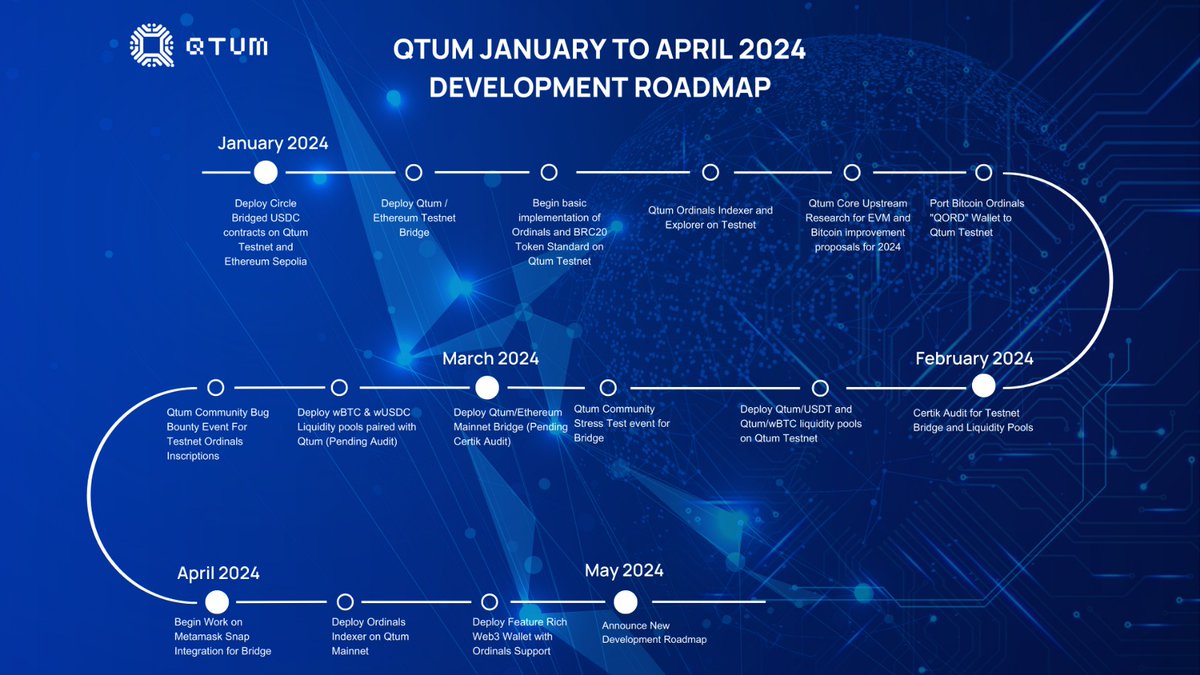 QTUM

QTUM JANUARY TO APRIL 2024 DEVELOPMENT ROADMAP

January 2024

Deploy Circle Bridged USDC contracts on Qtum Testnet and Ethereum Sepolia

Deploy Qtum / Ethereum Testnet Bridge

Begin basic implementation of Ordinals and BRC20 Token Standard on Qtum Testnet

Qtum Ordinals Indexer and Explorer on Testnet

Qtum Core Upstream Research for EVM and Bitcoin improvement proposals for 2024

Port Bitcoin Ordinals "QORD" Wallet to Qtum Testnet

February 2024

Certik Audit for Testnet Bridge and Liquidity Pools

Deploy Qtum/USDT and Qtum/wBTC liquidity pools on Qtum Testnet

Qtum Community Stress Test event for Bridge

March 2024

Deploy Qtum/Ethereum Mainnet Bridge (Pending Certik Audit)

Deploy wBTC & wUSDC Liquidity pools paired with Qtum (Pending Audit)

Qtum Community Bug Bounty Event For Testnet Ordinals Inscriptions

April 2024

Begin Work on Metamask Snap Integration for Bridge

Deploy Ordinals Indexer on Qtum Mainnet

Deploy Feature Rich Web3 Wallet with Ordinals Support

May 2024

Announce New Development Roadmap